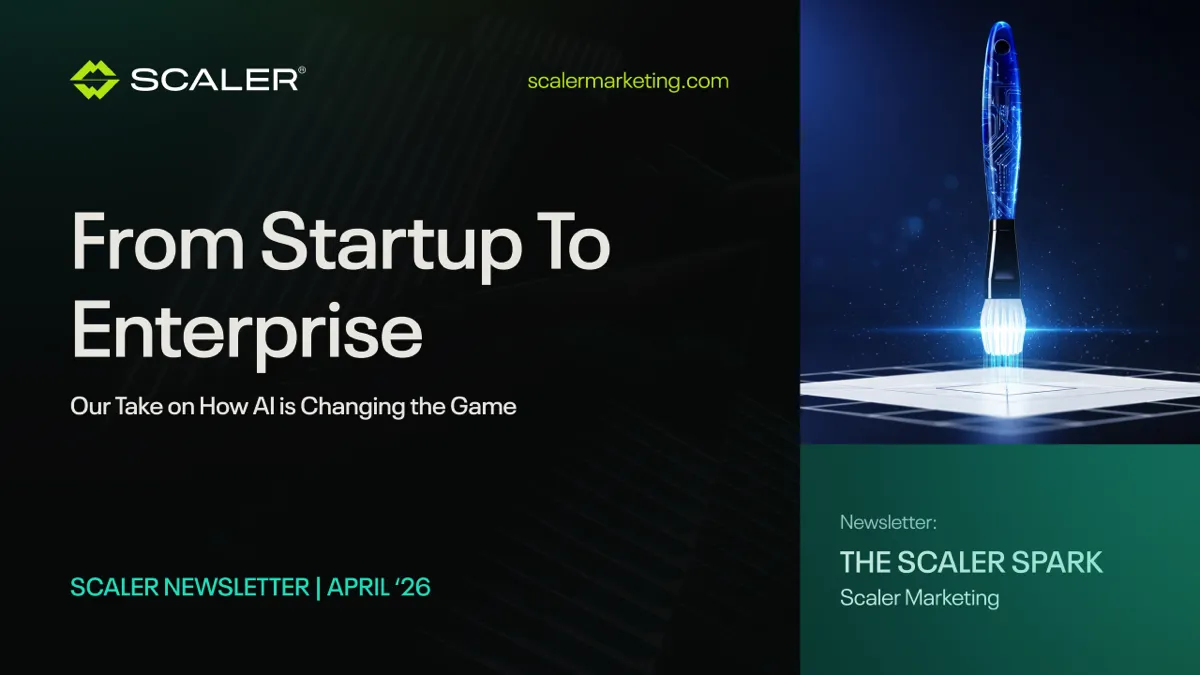 SCALER®

scalermarketing.com

From Startup To Enterprise

Our Take on How AI is Changing the Game

SCALER NEWSLETTER | APRIL '26

Newsletter:

THE SCALER SPARK

Scaler Marketing